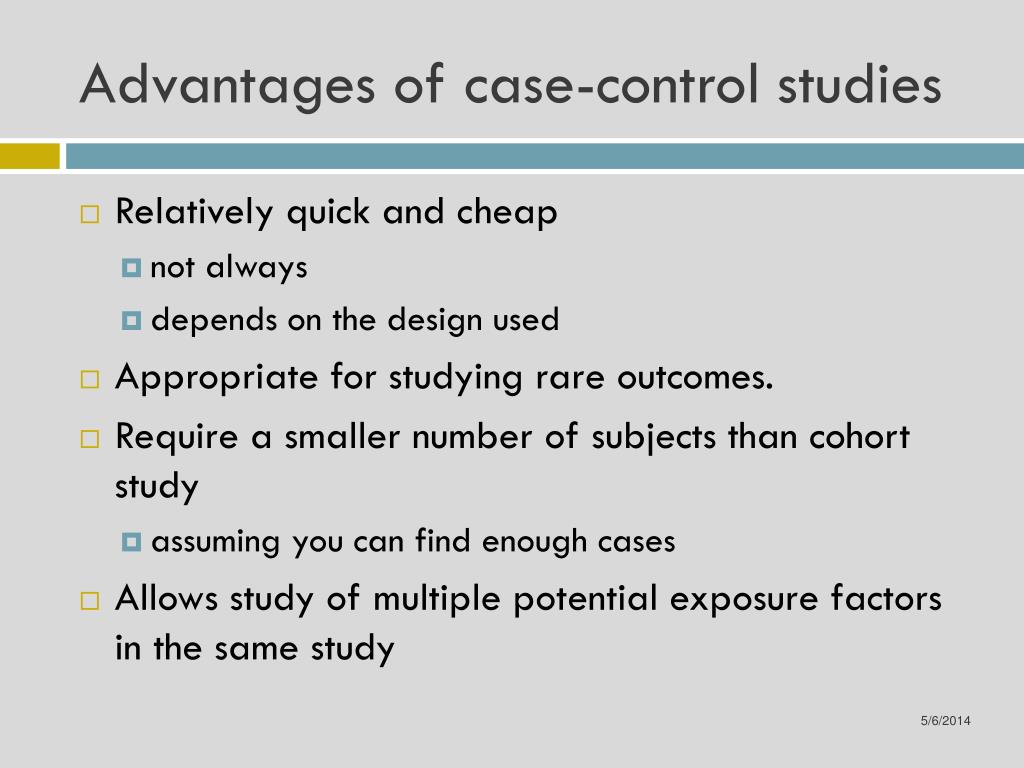 Advantages of case-control studies

Relatively quick and cheap

not always

depends on the design used

Appropriate for studying rare outcomes.

Require a smaller number of subjects than cohort study

assuming you can find enough cases

Allows study of multiple potential exposure factors in the same study

5/6/2014